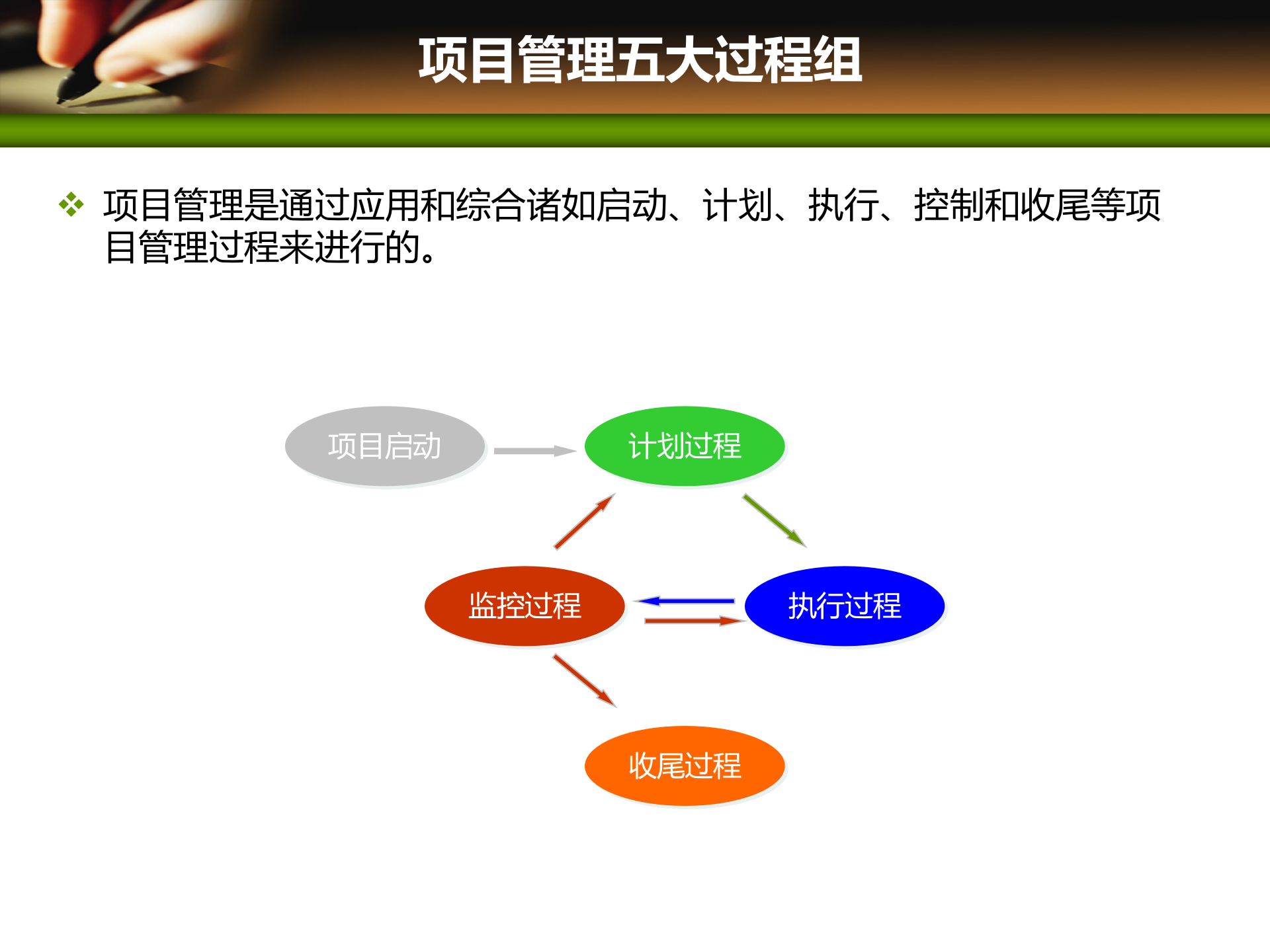 项目管理五大过程组

❖ 项目管理是通过应用和综合诸如启动、计划、执行、控制和收尾等项目管理过程来进行的。

项目启动

计划过程

监控过程

执行过程

收尾过程